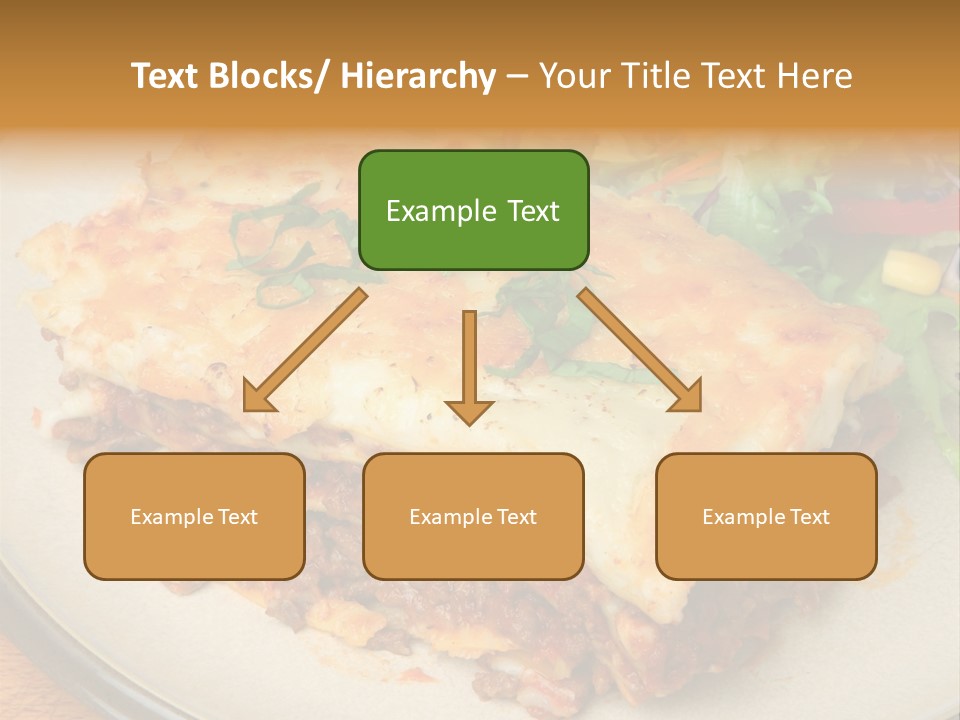 Text Blocks/ Hierarchy – Your Title Text Here

Example Text

Example Text

Example Text

Example Text